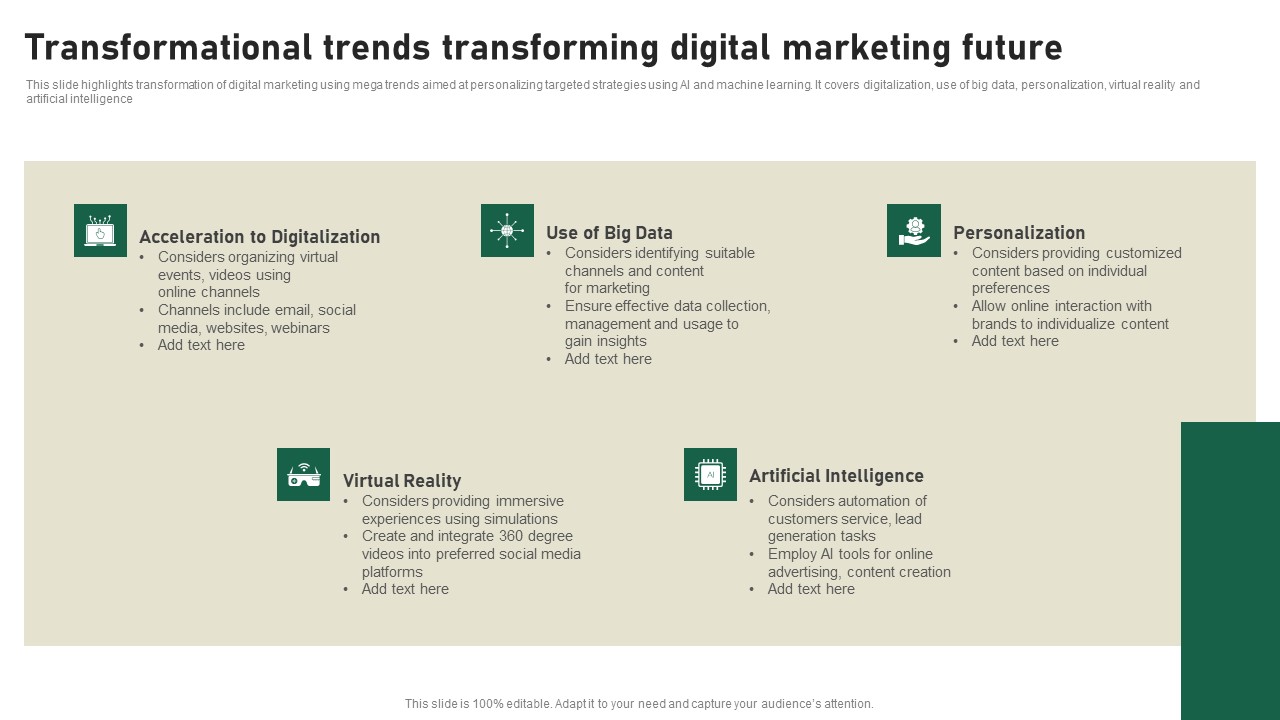 Transformational trends transforming digital marketing future

This slide highlights transformation of digital marketing using mega trends aimed at personalizing targeted strategies using AI and machine learning. It covers digitalization, use of big data, personalization, virtual reality and artificial intelligence

Acceleration to Digitalization
• Considers organizing virtual events, videos using online channels
• Channels include email, social media, websites, webinars
• Add text here

Use of Big Data
• Considers identifying suitable channels and content for marketing
• Ensure effective data collection, management and usage to gain insights
• Add text here

Personalization
• Considers providing customized content based on individual preferences
• Allow online interaction with brands to individualize content
• Add text here

Virtual Reality
• Considers providing immersive experiences using simulations
• Create and integrate 360 degree videos into preferred social media platforms
• Add text here

AI

Artificial Intelligence
• Considers automation of customers service, lead generation tasks
• Employ AI tools for online advertising, content creation
• Add text here

This slide is 100% editable. Adapt it to your need and capture your audience's attention.